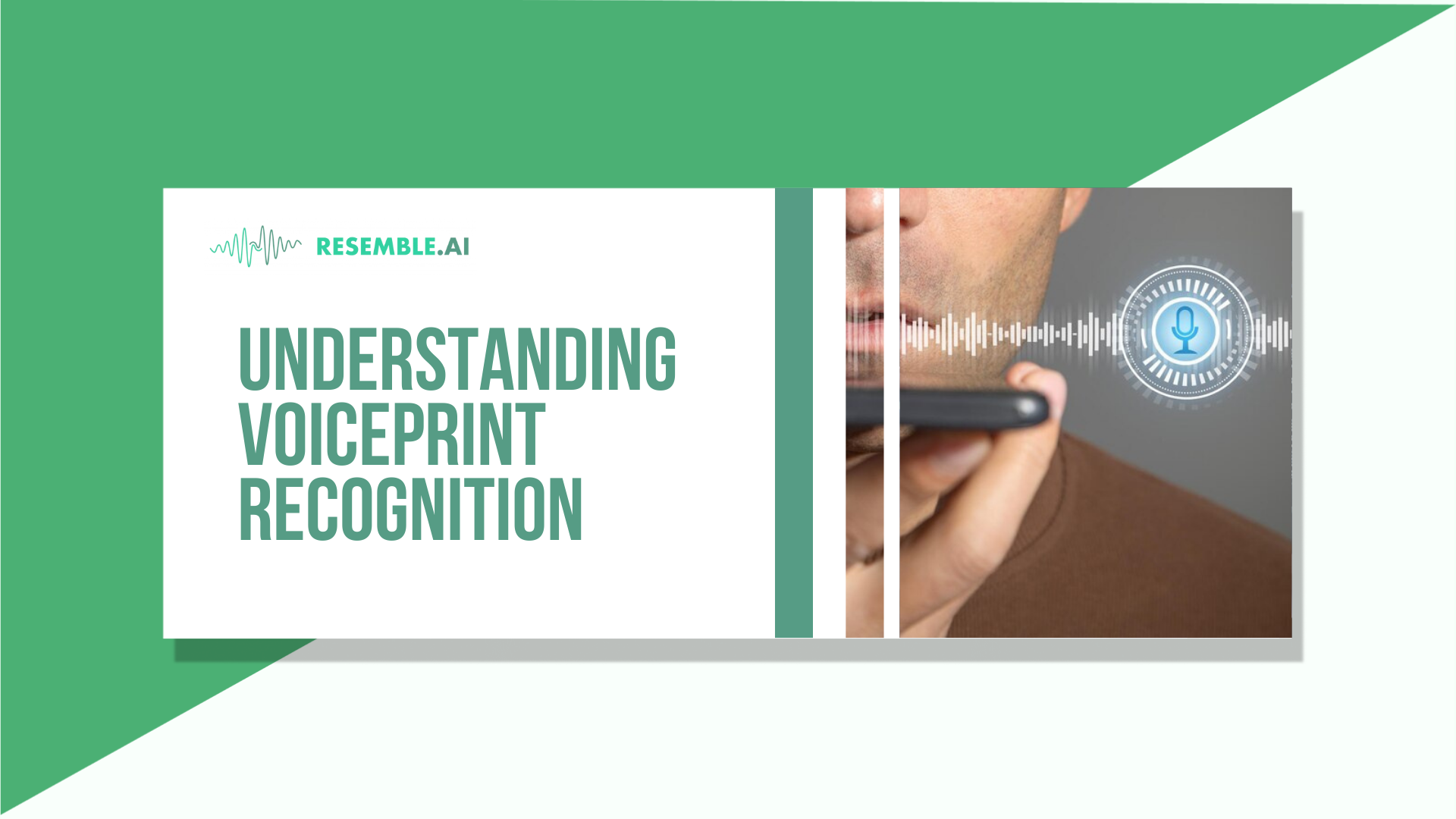 RESEMBLE.AI

UNDERSTANDING VOICEPRINT RECOGNITION